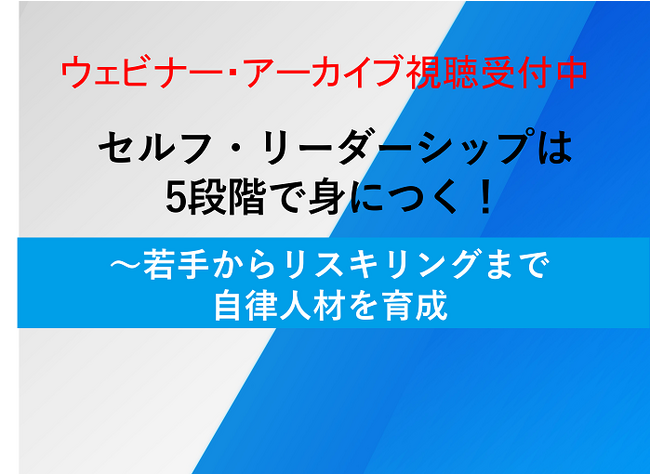 ウェビナー･アーカイブ視聴受付中

セルフ・リーダーシップは
5段階で身につく！

～若手からリスキリングまで
自律人材を育成